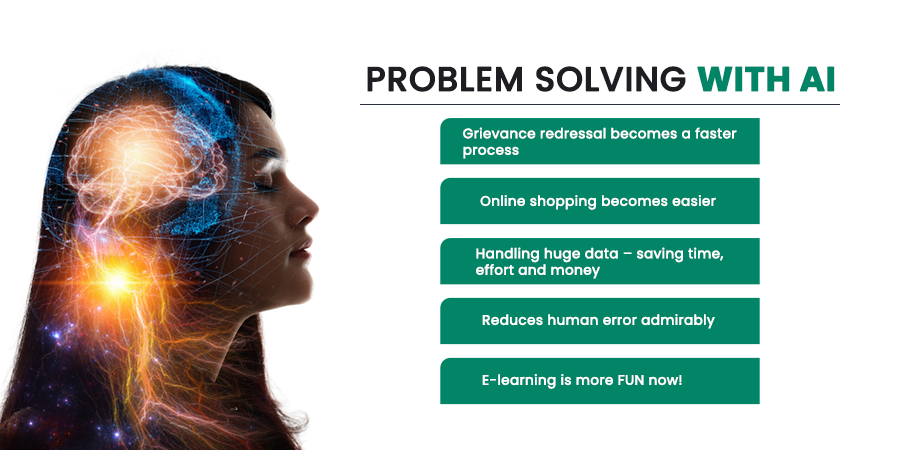 PROBLEM SOLVING WITH AI

Grievance redressal becomes a faster process

Online shopping becomes easier

Handling huge data – saving time, effort and money

Reduces human error admirably

E-learning is more FUN now!